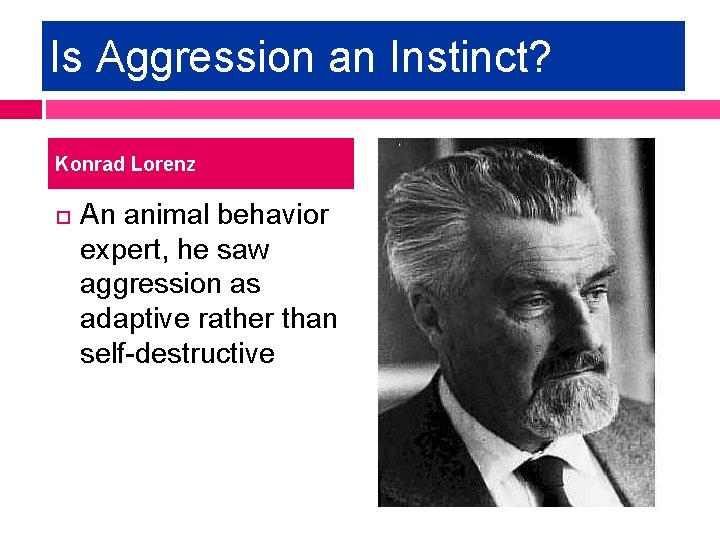 Is Aggression an Instinct?

Konrad Lorenz

An animal behavior expert, he saw aggression as adaptive rather than self-destructive